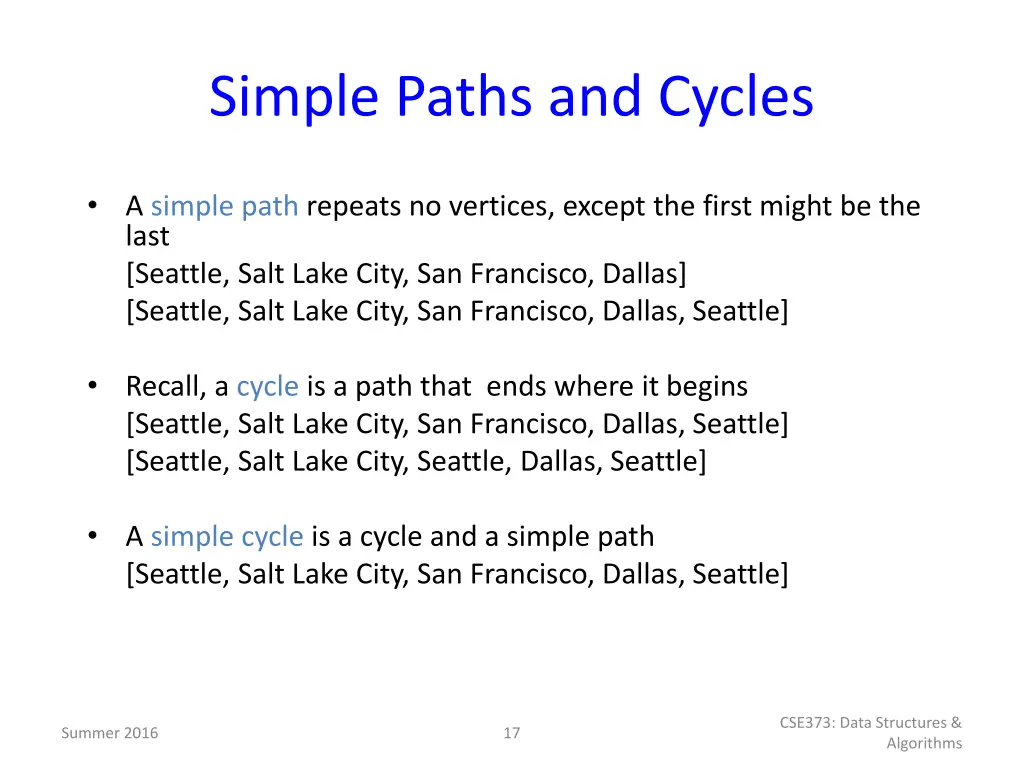 Simple Paths and Cycles

• A simple path repeats no vertices, except the first might be the last
[Seattle, Salt Lake City, San Francisco, Dallas]
[Seattle, Salt Lake City, San Francisco, Dallas, Seattle]

• Recall, a cycle is a path that ends where it begins
[Seattle, Salt Lake City, San Francisco, Dallas, Seattle]
[Seattle, Salt Lake City, Seattle, Dallas, Seattle]

• A simple cycle is a cycle and a simple path
[Seattle, Salt Lake City, San Francisco, Dallas, Seattle]

Summer 2016

17

CSE373: Data Structures & Algorithms